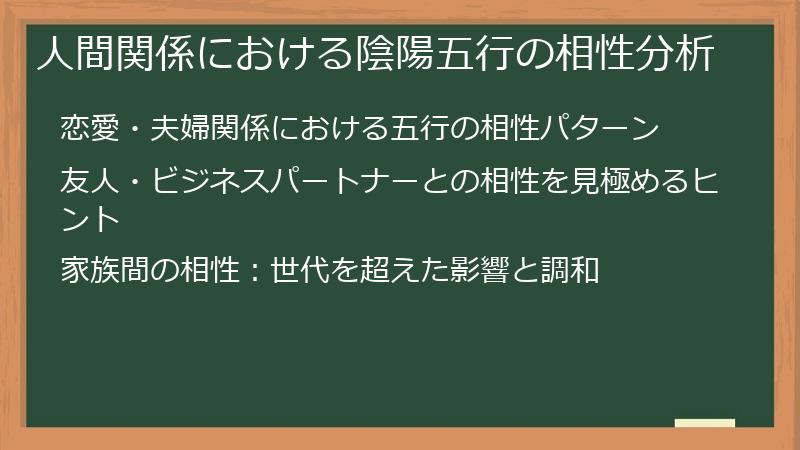 人間関係における陰陽五行の相性分析

恋愛・夫婦関係における五行の相性パターン

友人・ビジネスパートナーとの相性を見極めるヒント

家族間の相性：世代を超えた影響と調和